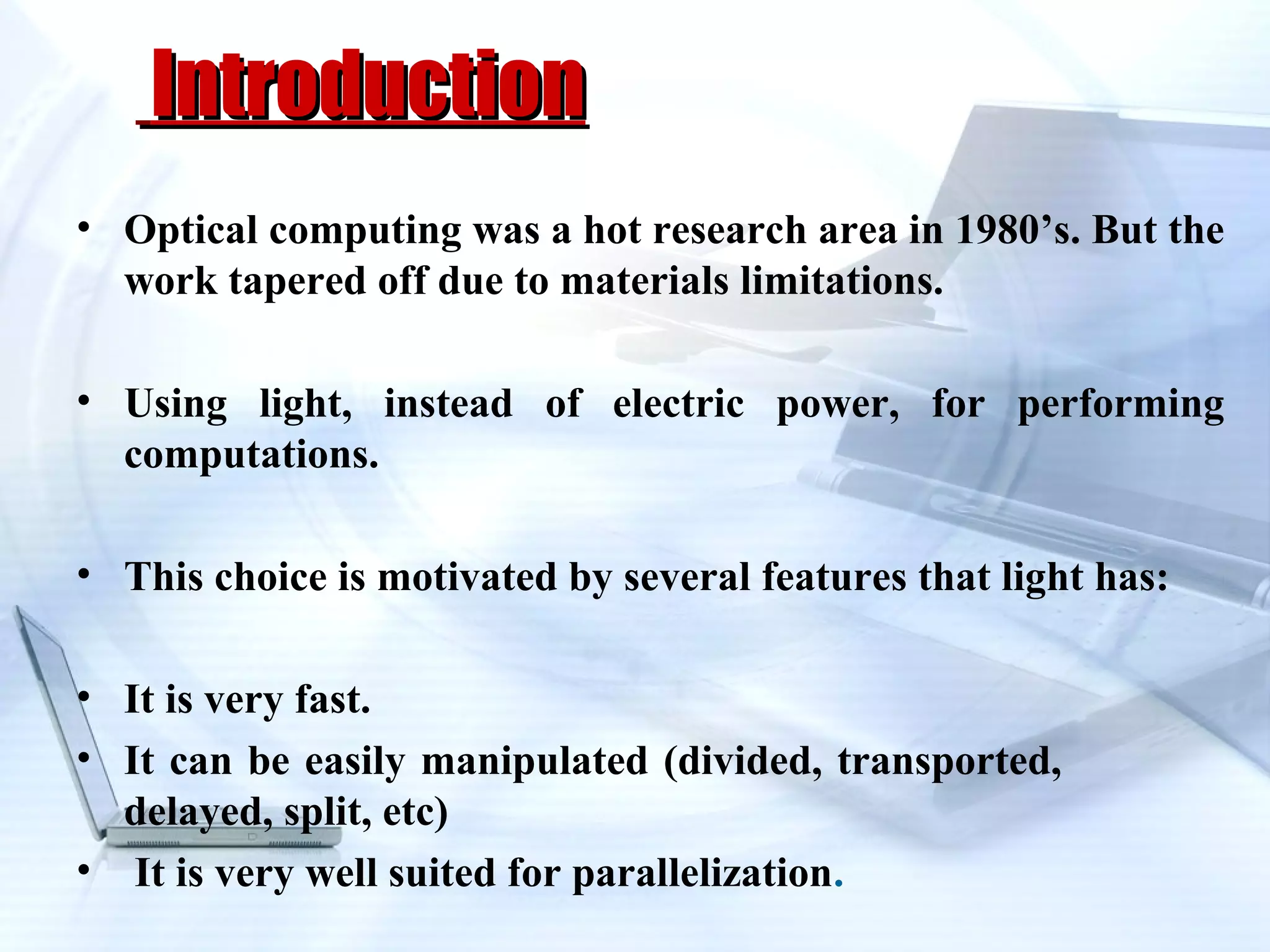 Introduction

• Optical computing was a hot research area in 1980’s. But the work tapered off due to materials limitations.

• Using light, instead of electric power, for performing computations.

• This choice is motivated by several features that light has:

• It is very fast.
• It can be easily manipulated (divided, transported, delayed, split, etc)
• It is very well suited for parallelization.